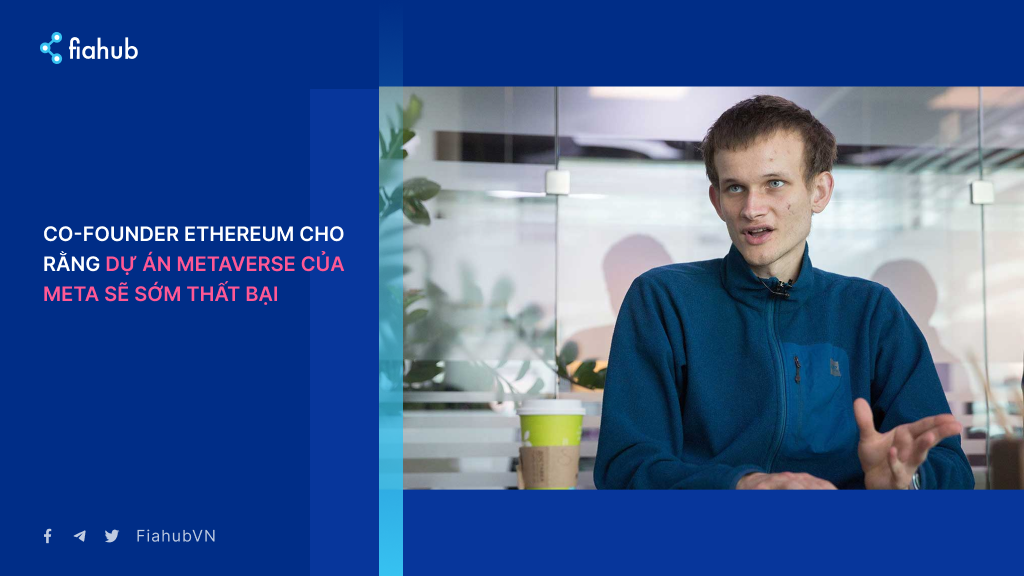 fiahub

CO-FOUNDER ETHEREUM CHO RẰNG DỰ ÁN METAVERSE CỦA META SẼ SỚM THẤT BẠI

FiahubVN